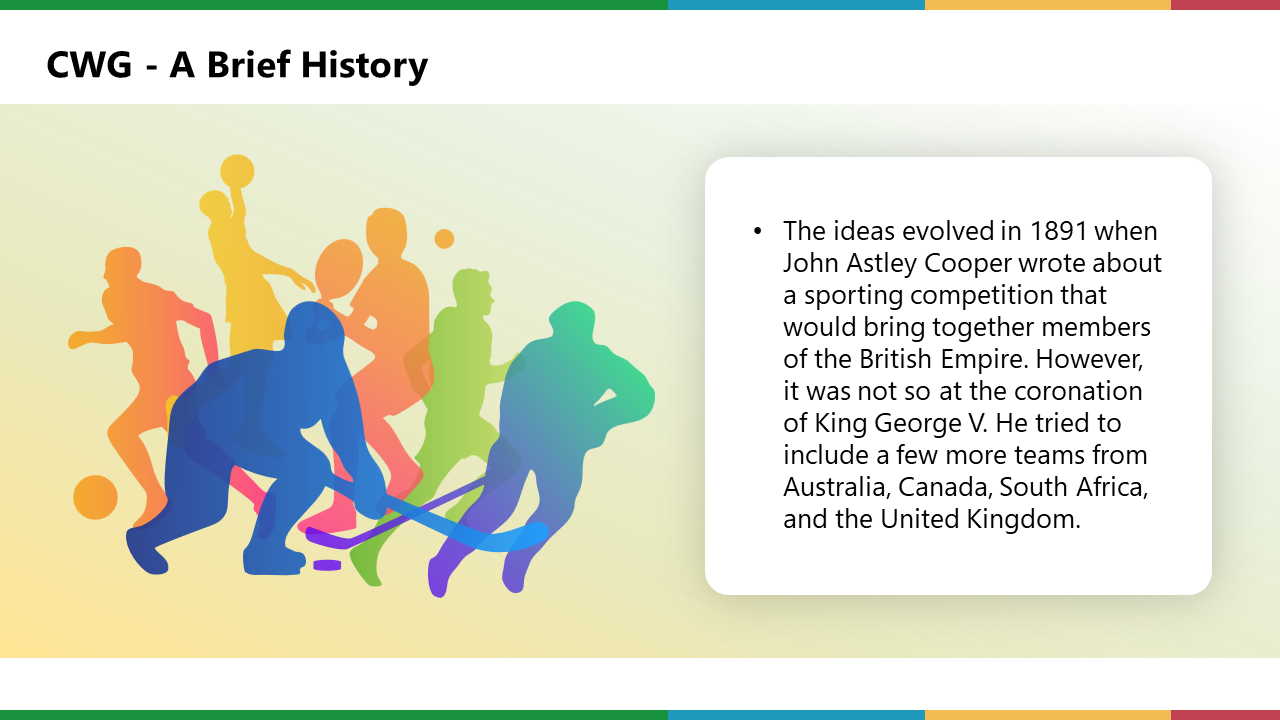 CWG - A Brief History

• The ideas evolved in 1891 when John Astley Cooper wrote about a sporting competition that would bring together members of the British Empire. However, it was not so at the coronation of King George V. He tried to include a few more teams from Australia, Canada, South Africa, and the United Kingdom.